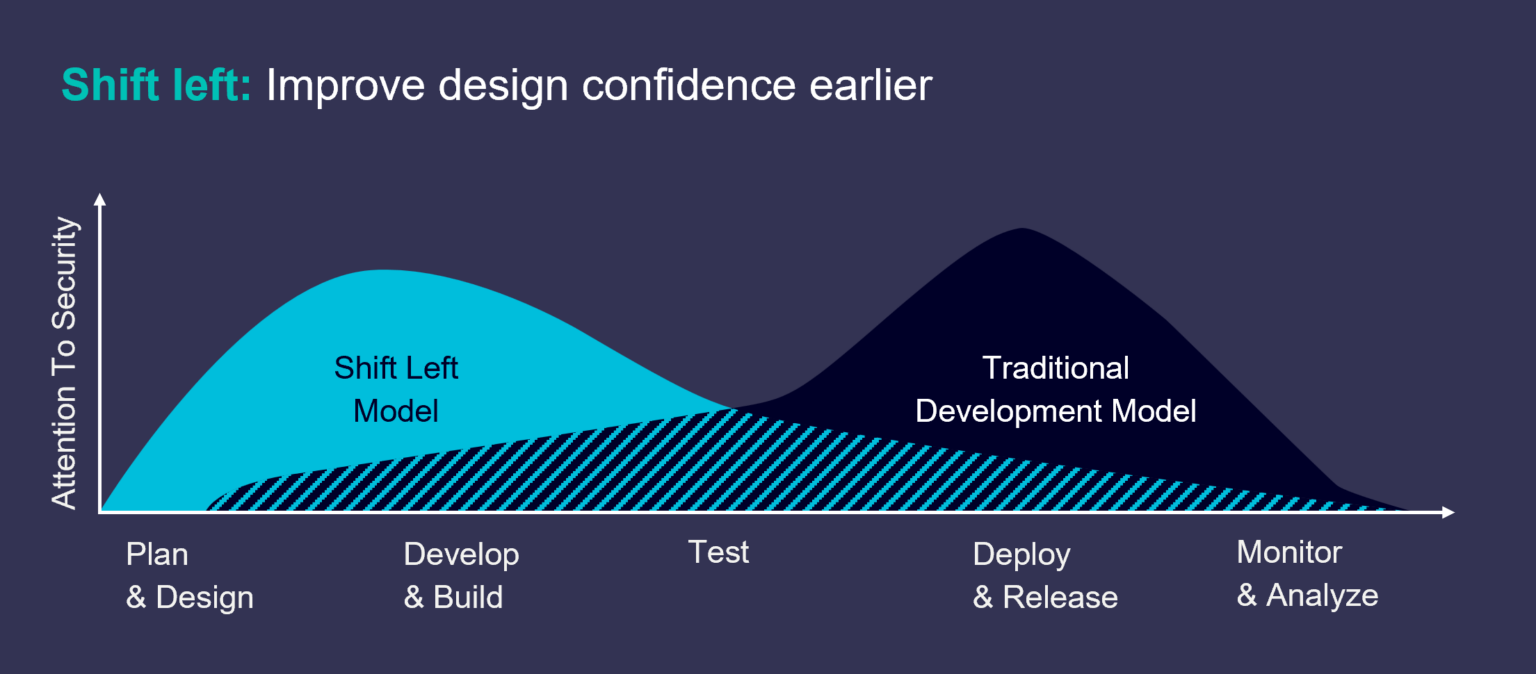 Shift left: Improve design confidence earlier

Attention To Security

Shift Left Model

Traditional Development Model

Plan & Design

Develop & Build

Test

Deploy & Release

Monitor & Analyze